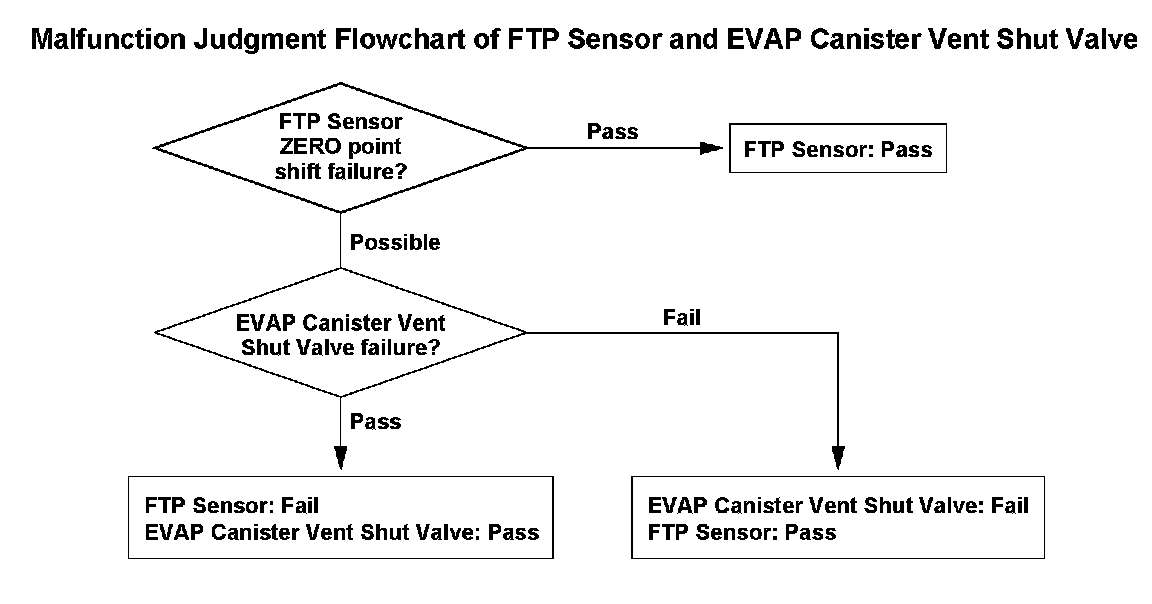 Malfunction Judgment Flowchart of FTP Sensor and EVAP Canister Vent Shut Valve

FTP Sensor ZERO point shift failure?

Pass

FTP Sensor: Pass

Possible

EVAP Canister Vent Shut Valve failure?

Fail

Pass

FTP Sensor: Fail
EVAP Canister Vent Shut Valve: Pass

EVAP Canister Vent Shut Valve: Fail
FTP Sensor: Pass